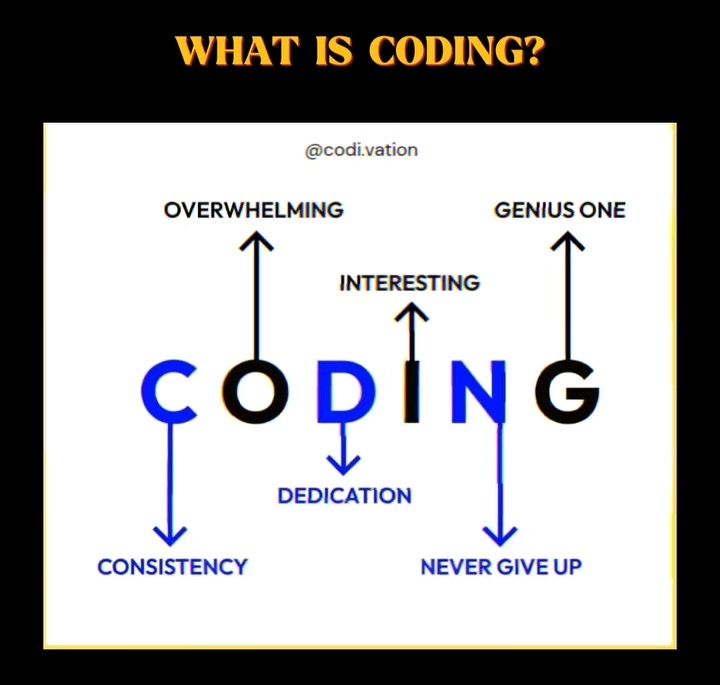 WHAT IS CODING?

@codi.vation

OVERWHELMING

GENIUS ONE

INTERESTING

CODING

DEDICATION

CONSISTENCY

NEVER GIVE UP